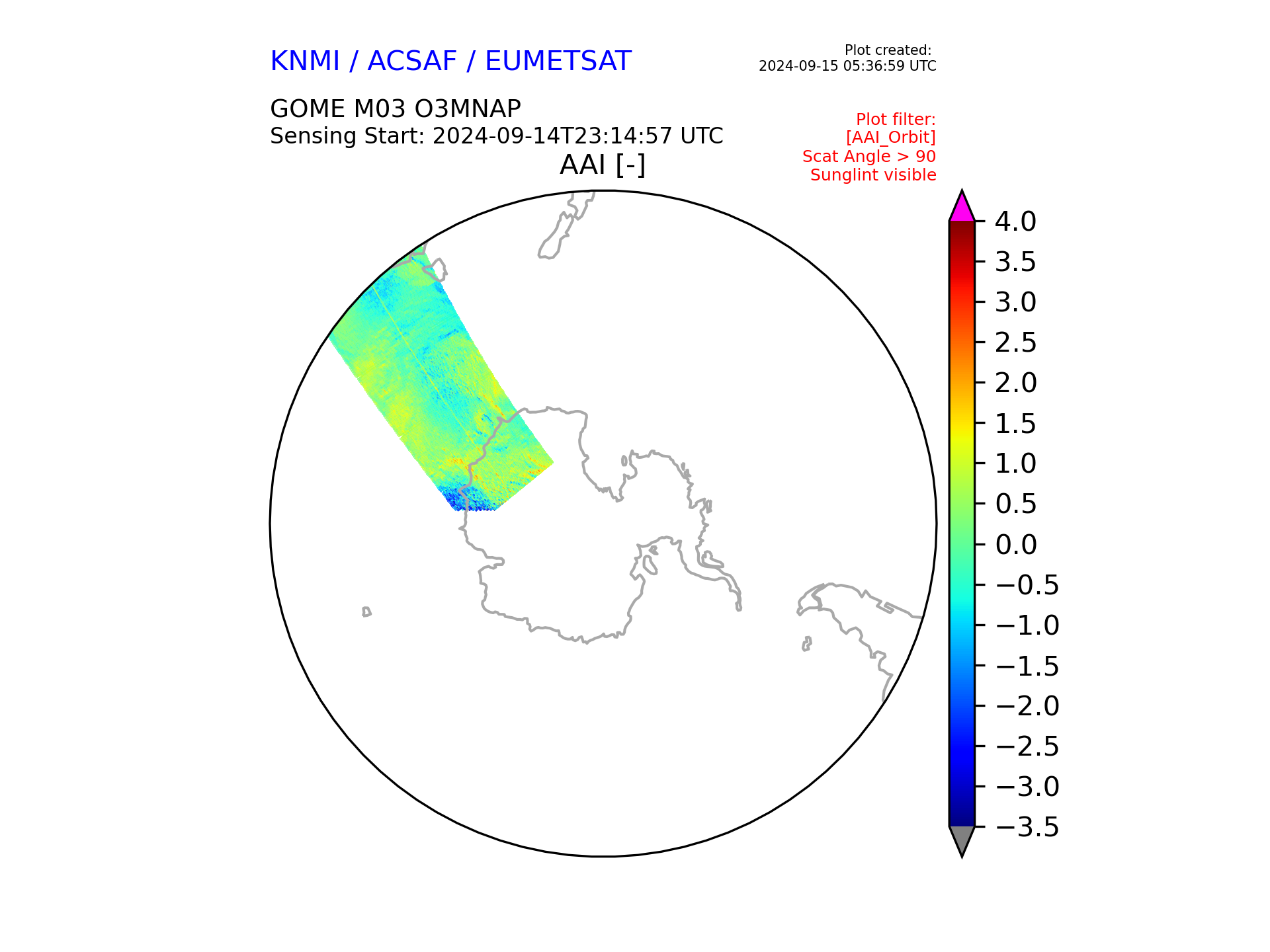 KNMI / ACSAF / EUMETSAT

Plot created:
2024-09-15 05:36:59 UTC

GOME M03 O3MNAP
Sensing Start: 2024-09-14T23:14:57 UTC

Plot filter:
[AAI_Orbit]
Scat Angle > 90
Sunglint visible

AAI [-]

4.0
3.5
3.0
2.5
2.0
1.5
1.0
0.5
0.0
−0.5
−1.0
−1.5
−2.0
−2.5
−3.0
−3.5